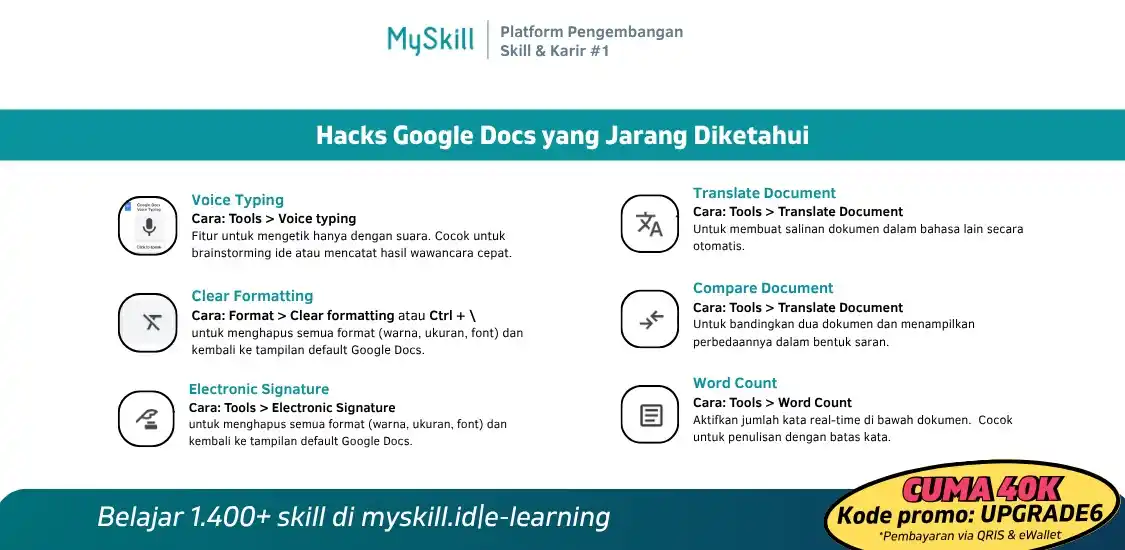 MySkill Platform Pengembangan Skill & Karir #1

Hacks Google Docs yang Jarang Diketahui

Google Docs Voice Typing
Click to speak

Voice Typing
Cara: Tools > Voice typing
Fitur untuk mengetik hanya dengan suara. Cocok untuk brainstorming ide atau mencatat hasil wawancara cepat.

Clear Formatting
Cara: Format > Clear formatting atau Ctrl + \
untuk menghapus semua format (warna, ukuran, font) dan kembali ke tampilan default Google Docs.

Electronic Signature
Cara: Tools > Electronic Signature
untuk menghapus semua format (warna, ukuran, font) dan kembali ke tampilan default Google Docs.

Translate Document
Cara: Tools > Translate Document
Untuk membuat salinan dokumen dalam bahasa lain secara otomatis.

Compare Document
Cara: Tools > Translate Document
Untuk bandingkan dua dokumen dan menampilkan perbedaannya dalam bentuk saran.

Word Count
Cara: Tools > Word Count
Aktifkan jumlah kata real-time di bawah dokumen. Cocok untuk penulisan dengan batas kata.

Belajar 1.400+ skill di myskill.id|e-learning

CUMA 40K
Kode promo: UPGRADE6
*Pembayaran via QRIS & eWallet